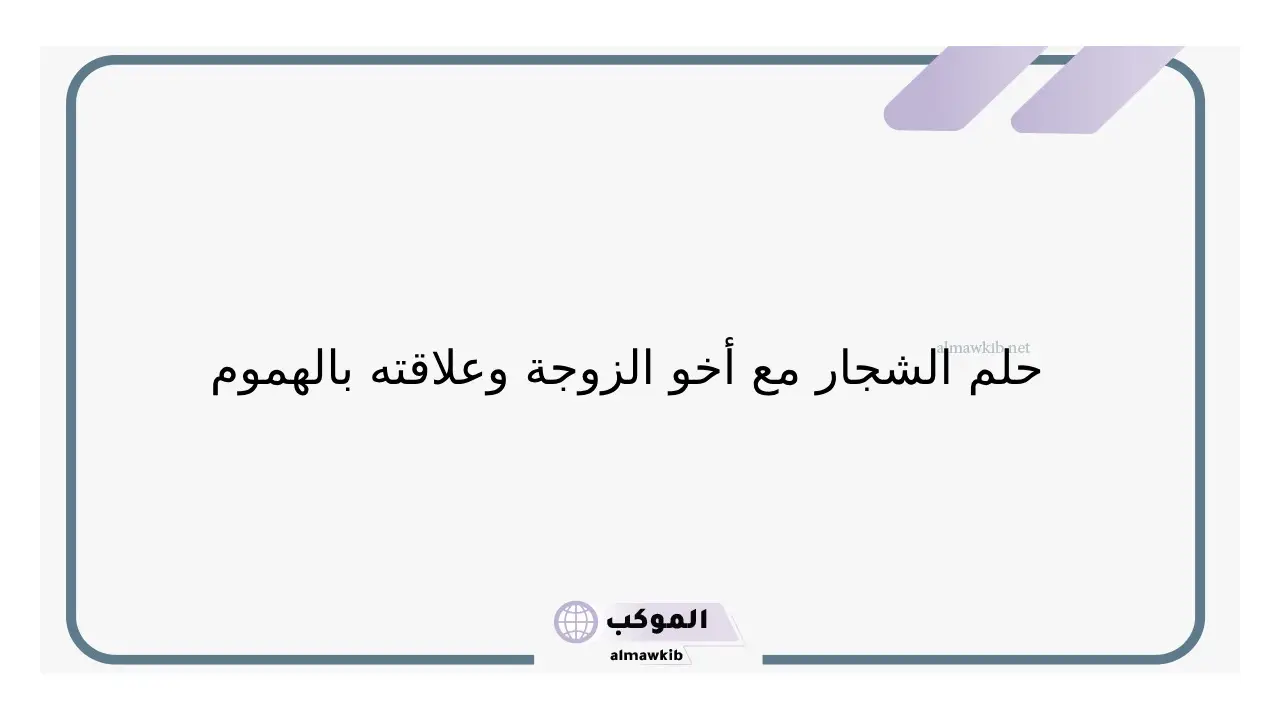 almawkib.net

حلم الشجار مع أخو الزوجة وعلاقته بالهموم

الموكب
almawkib